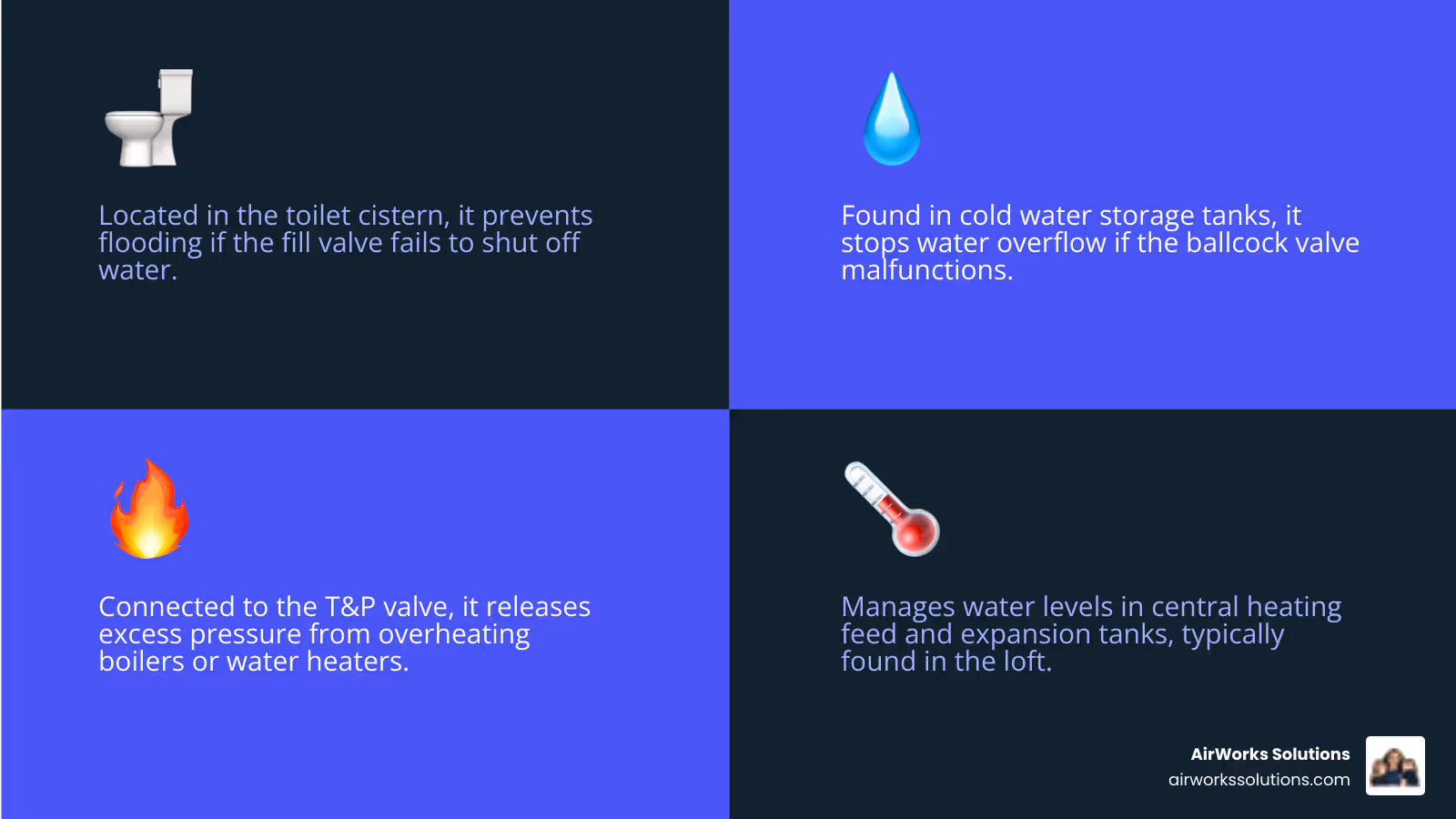 Located in the toilet cistern, it prevents flooding if the fill valve fails to shut off water.

Found in cold water storage tanks, it stops water overflow if the ballcock valve malfunctions.

Connected to the T&P valve, it releases excess pressure from overheating boilers or water heaters.

Manages water levels in central heating feed and expansion tanks, typically found in the loft.

AirWorks Solutions
airworkssolutions.com